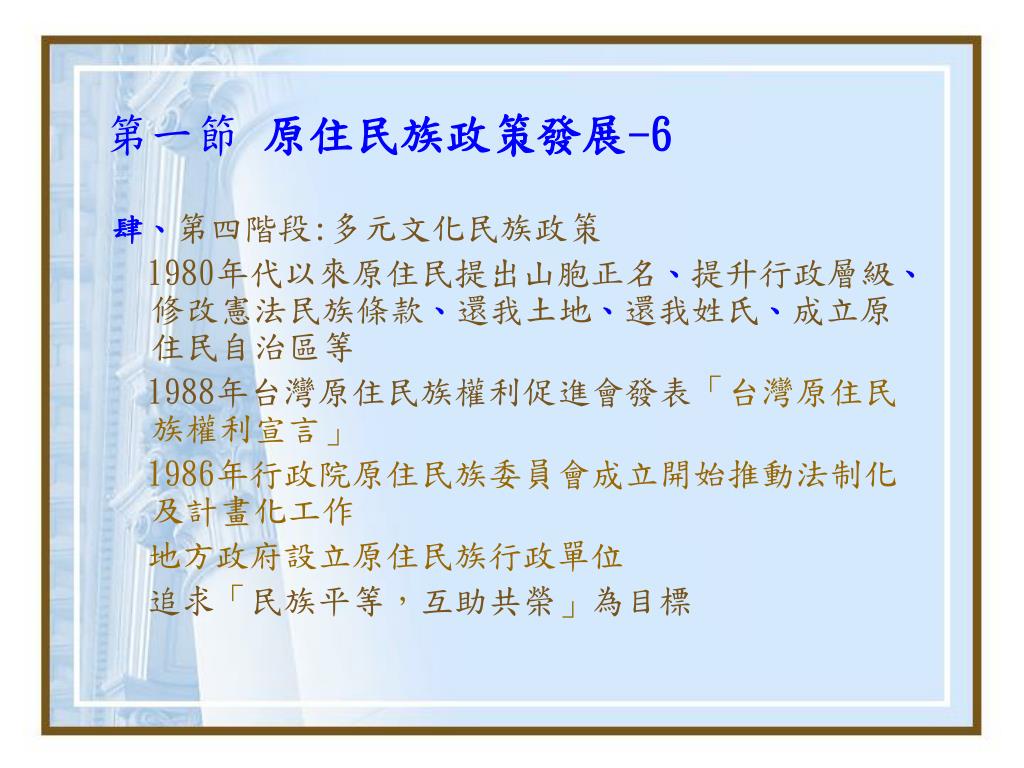 第一節 原住民族政策發展-6

肆、第四階段:多元文化民族政策

1980年代以來原住民提出山胞正名、提升行政層級、修改憲法民族條款、還我土地、還我姓氏、成立原住民自治區等

1988年台灣原住民族權利促進會發表「台灣原住民族權利宣言」

1986年行政院原住民族委員會成立開始推動法制化及計畫化工作

地方政府設立原住民族行政單位

追求「民族平等，互助共榮」為目標